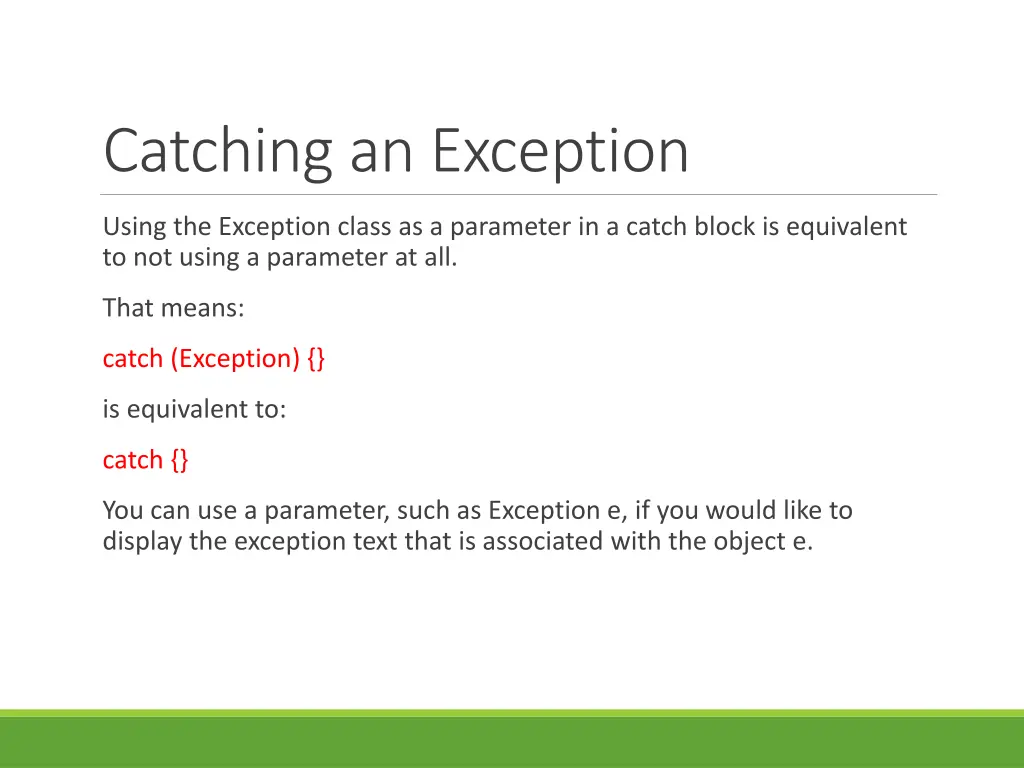 Catching an Exception

Using the Exception class as a parameter in a catch block is equivalent to not using a parameter at all.

That means:

catch (Exception) {}

is equivalent to:

catch {}

You can use a parameter, such as Exception e, if you would like to display the exception text that is associated with the object e.